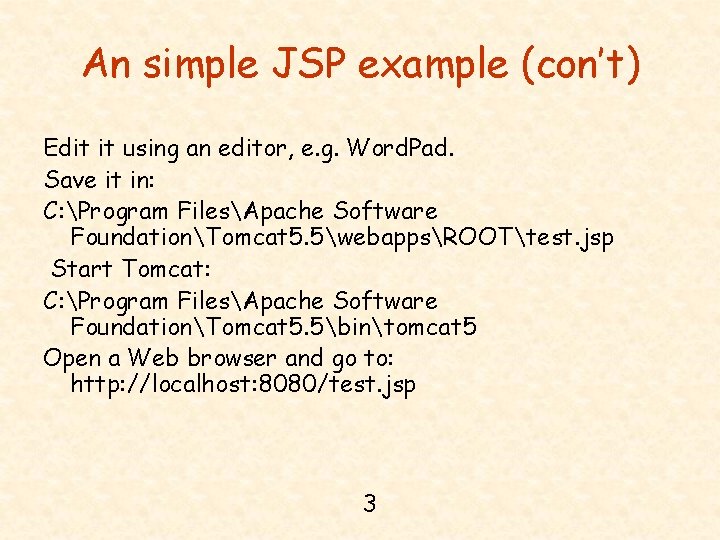 An simple JSP example (con't)

Edit it using an editor, e.g. WordPad.

Save it in:

C:\Program Files\Apache Software Foundation\Tomcat5.5\webapps\ROOT\test.jsp

Start Tomcat:

C:\Program Files\Apache Software Foundation\Tomcat5.5\bin\tomcat5

Open a Web browser and go to: http://localhost:8080/test.jsp

3